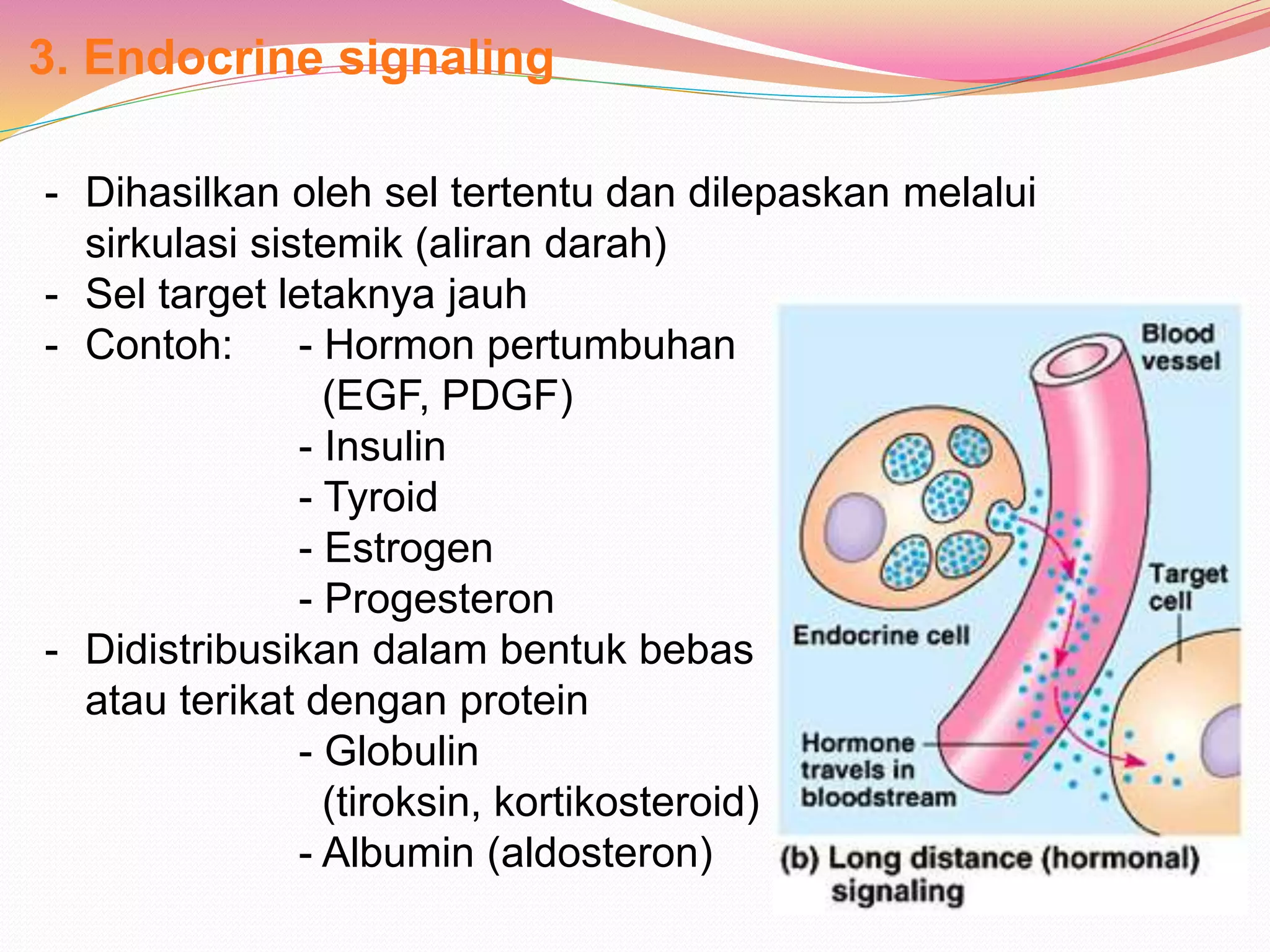 3. Endocrine signaling

- Dihasilkan oleh sel tertentu dan dilepaskan melalui sirkulasi sistemik (aliran darah)
- Sel target letaknya jauh
- Contoh: - Hormon pertumbuhan (EGF, PDGF)
- Insulin
- Tyroid
- Estrogen
- Progesteron
- Didistribusikan dalam bentuk bebas atau terikat dengan protein
- Globulin (tiroksin, kortikosteroid)
- Albumin (aldosteron)

Blood vessel

Target cell

Endocrine cell

Hormone travels in bloodstream

(b) Long distance (hormonal) signaling